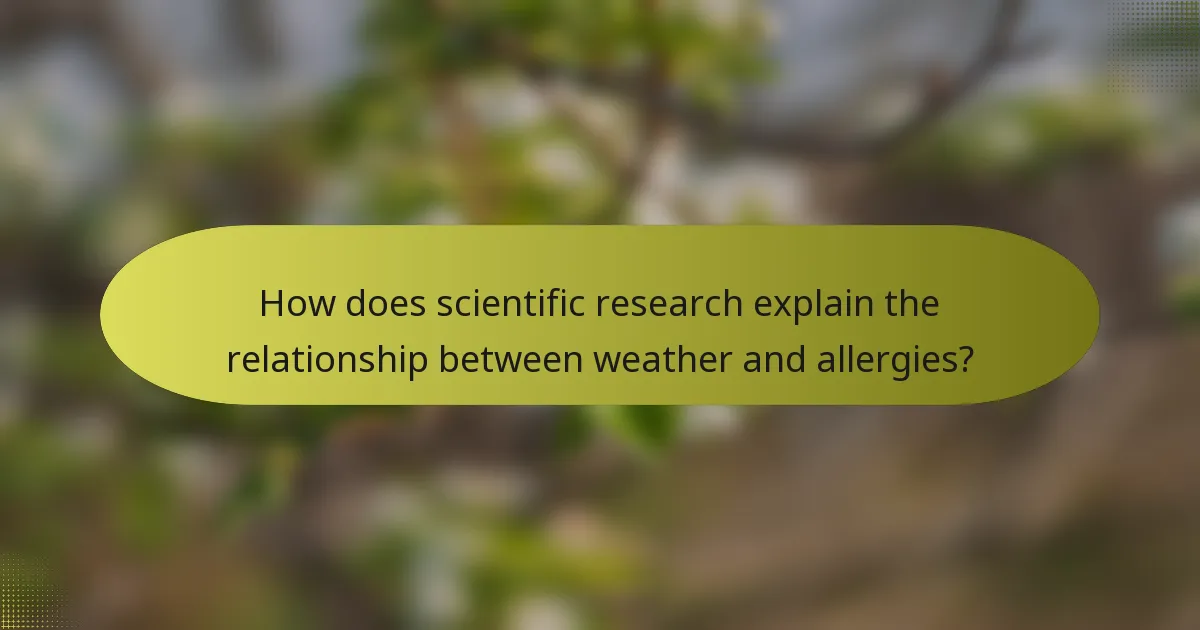 How does scientific research explain the relationship between weather and allergies?